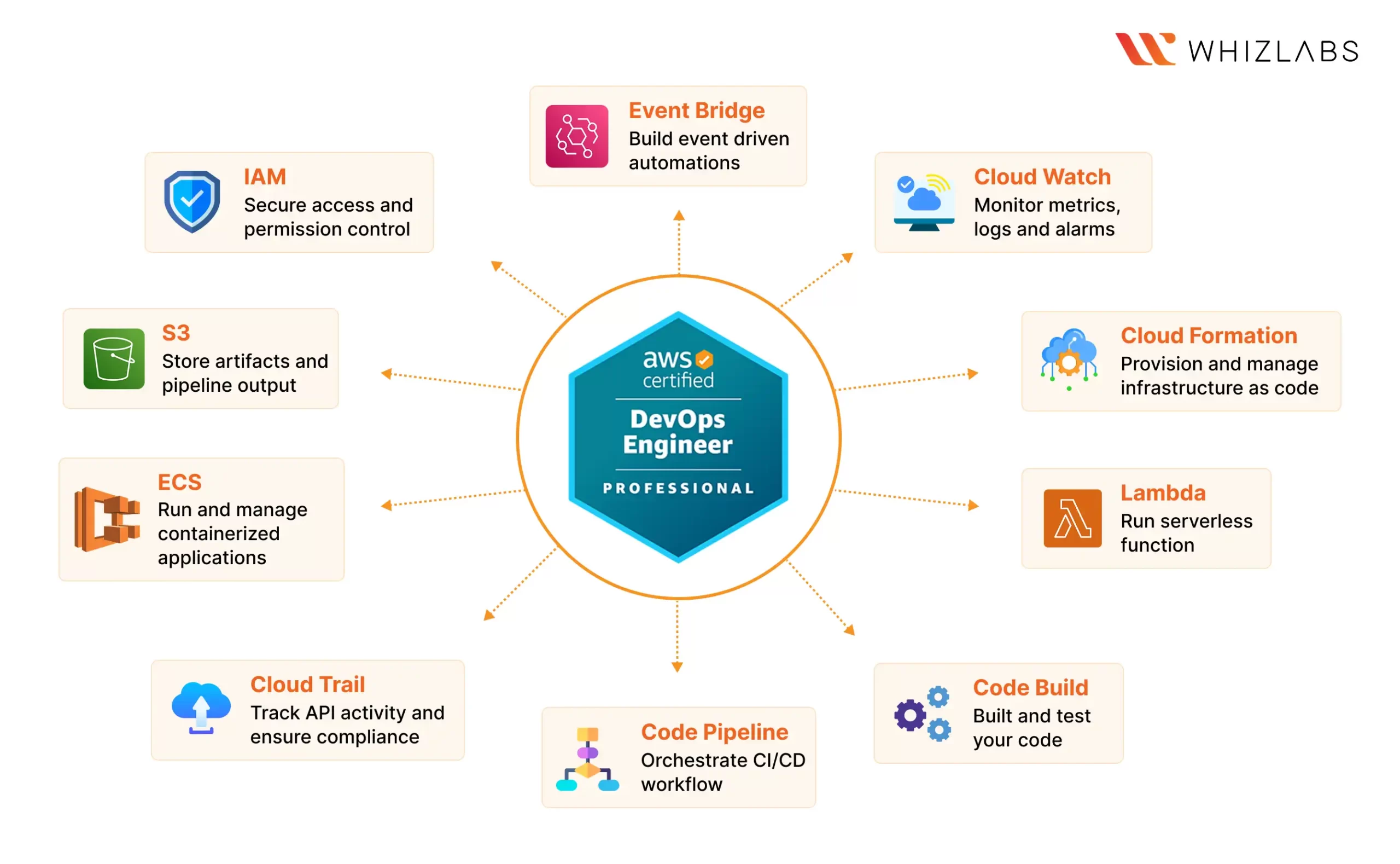 WHIZLABS

Event Bridge
Build event driven automations

IAM
Secure access and permission control

Cloud Watch
Monitor metrics, logs and alarms

S3
Store artifacts and pipeline output

aws certified
DevOps Engineer
PROFESSIONAL

Cloud Formation
Provision and manage infrastructure as code

ECS
Run and manage containerized applications

Lambda
Run serverless function

Cloud Trail
Track API activity and ensure compliance

Code Pipeline
Orchestrate CI/CD workflow

Code Build
Built and test your code